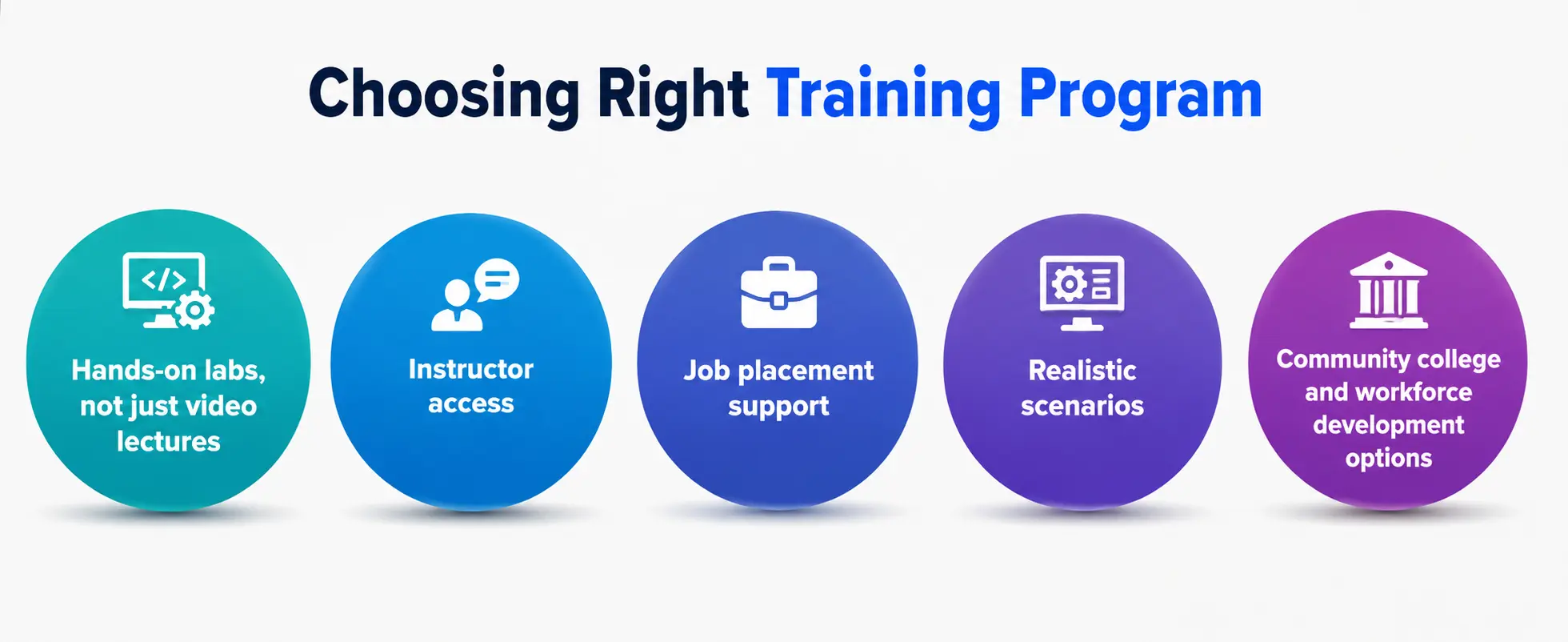 Choosing Right Training Program

</>

Hands-on labs, not just video lectures

Instructor access

Job placement support

Realistic scenarios

Community college and workforce development options